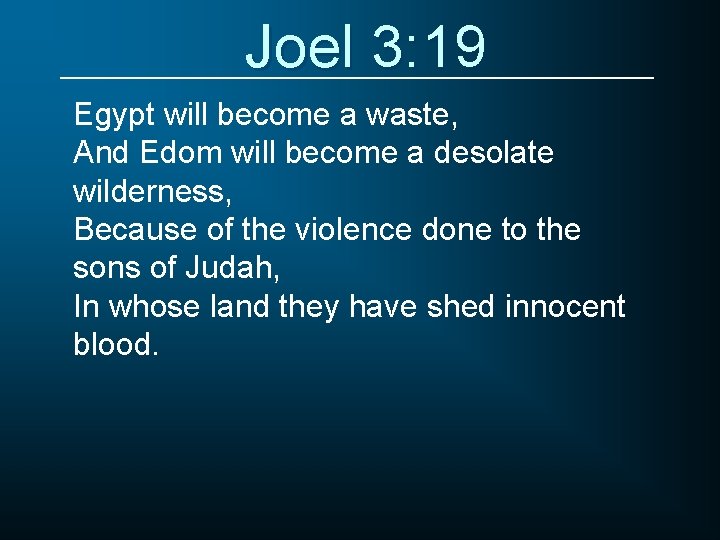 Joel 3:19

Egypt will become a waste,
And Edom will become a desolate wilderness,
Because of the violence done to the sons of Judah,
In whose land they have shed innocent blood.